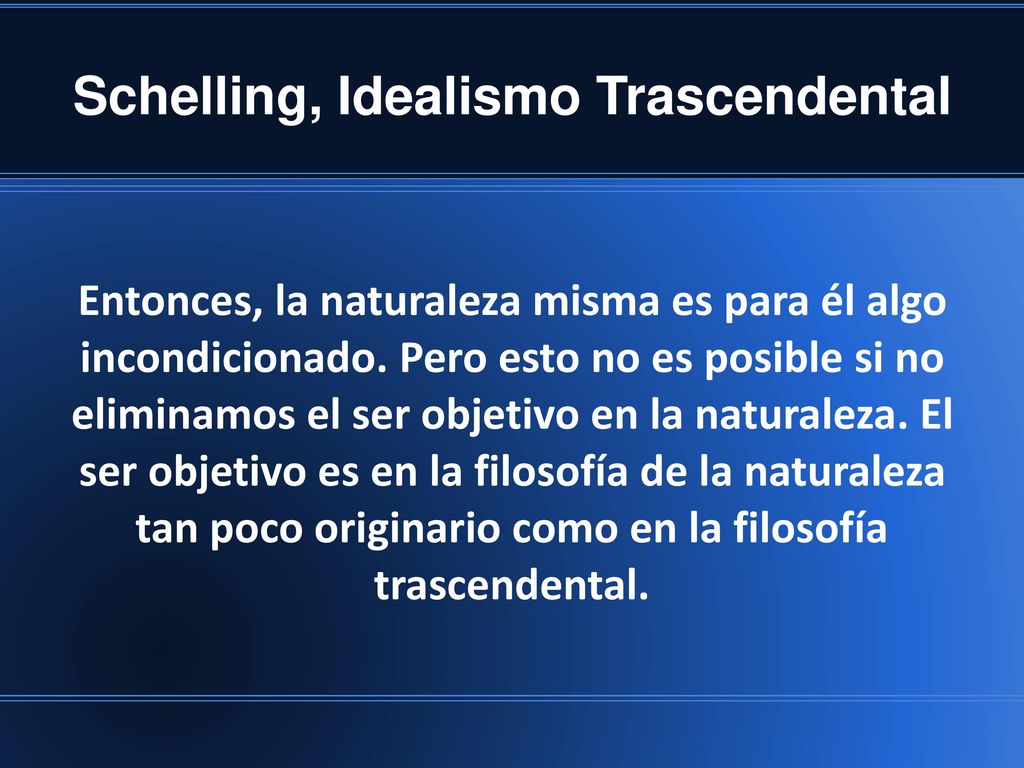 Schelling, Idealismo Trascendental

Entonces, la naturaleza misma es para él algo incondicionado. Pero esto no es posible si no eliminamos el ser objetivo en la naturaleza. El ser objetivo es en la filosofía de la naturaleza tan poco originario como en la filosofía trascendental.